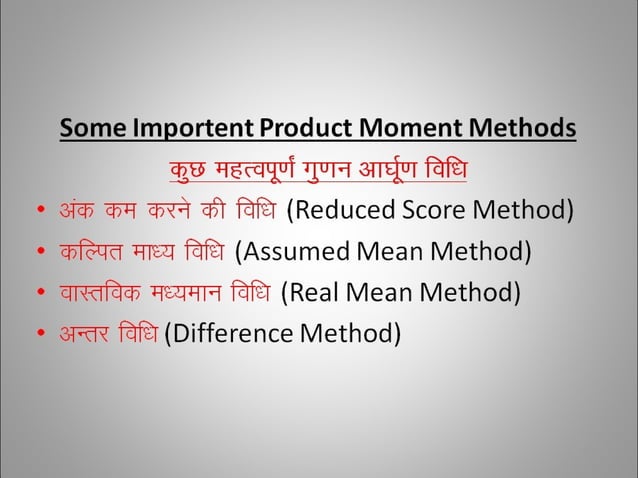 Some Importent Product Moment Methods

कुछ महत्वपूर्ण गुणन आर्घूण विधि

• अंक कम करने की विधि (Reduced Score Method)
• कल्पित माध्य विधि (Assumed Mean Method)
• वास्तविक मध्यमान विधि (Real Mean Method)
• अन्तर विधि (Difference Method)